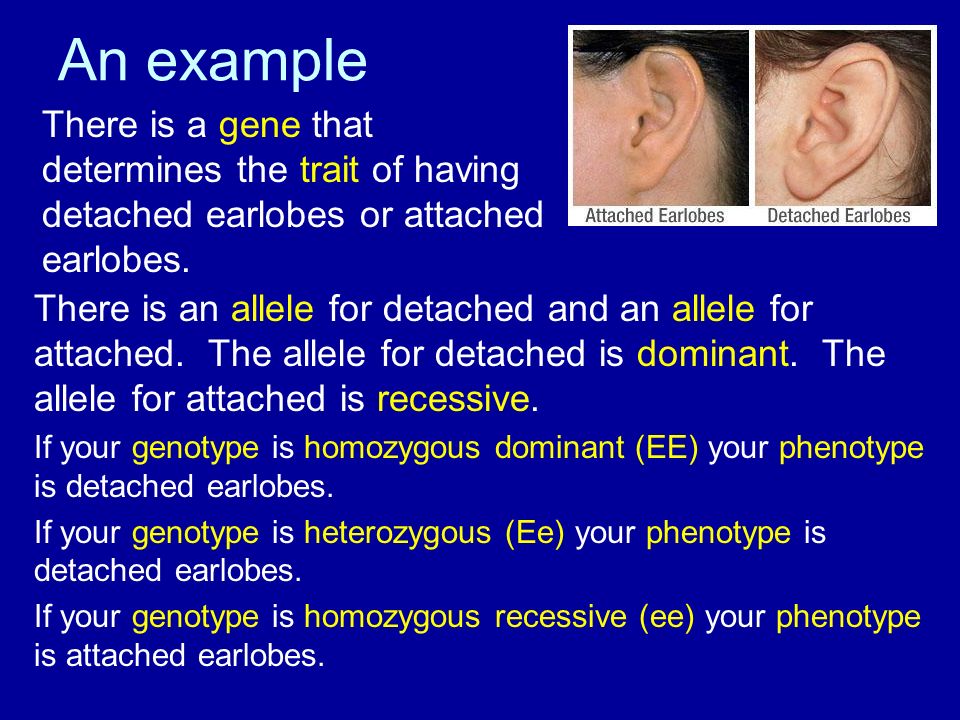 An example

There is a gene that determines the trait of having detached earlobes or attached earlobes.

Attached Earlobes

Detached Earlobes

There is an allele for detached and an allele for attached. The allele for detached is dominant. The allele for attached is recessive.

If your genotype is homozygous dominant (EE) your phenotype is detached earlobes.

If your genotype is heterozygous (Ee) your phenotype is detached earlobes.

If your genotype is homozygous recessive (ee) your phenotype is attached earlobes.